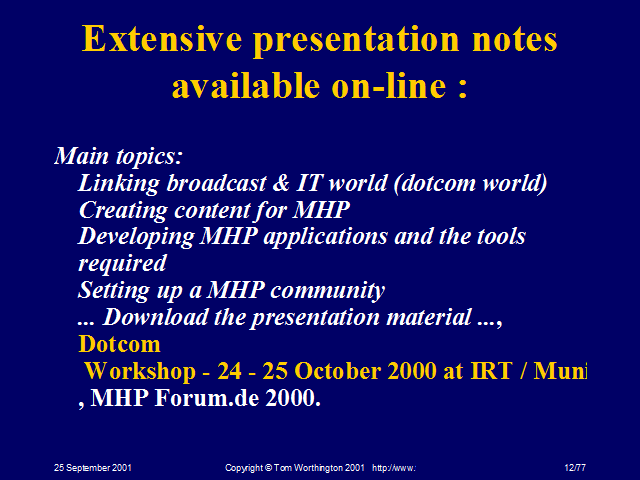 Extensive presentation notes available on-line :

Main topics:
Linking broadcast & IT world (dotcom world)
Creating content for MHP
Developing MHP applications and the tools required
Setting up a MHP community
... Download the presentation material ...,
Dotcom
Workshop - 24 - 25 October 2000 at IRT / Muni
, MHP Forum.de 2000.

25 September 2001 Copyright © Tom Worthington 2001 http://www. 12/77